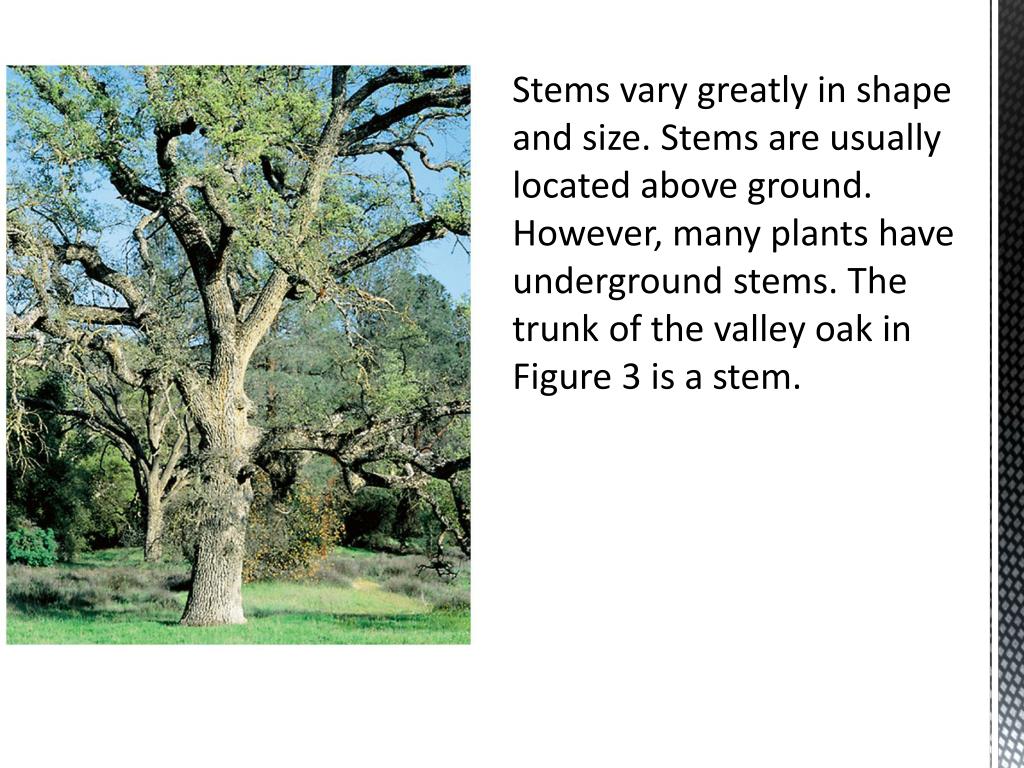 Stems vary greatly in shape and size. Stems are usually located above ground. However, many plants have underground stems. The trunk of the valley oak in Figure 3 is a stem.